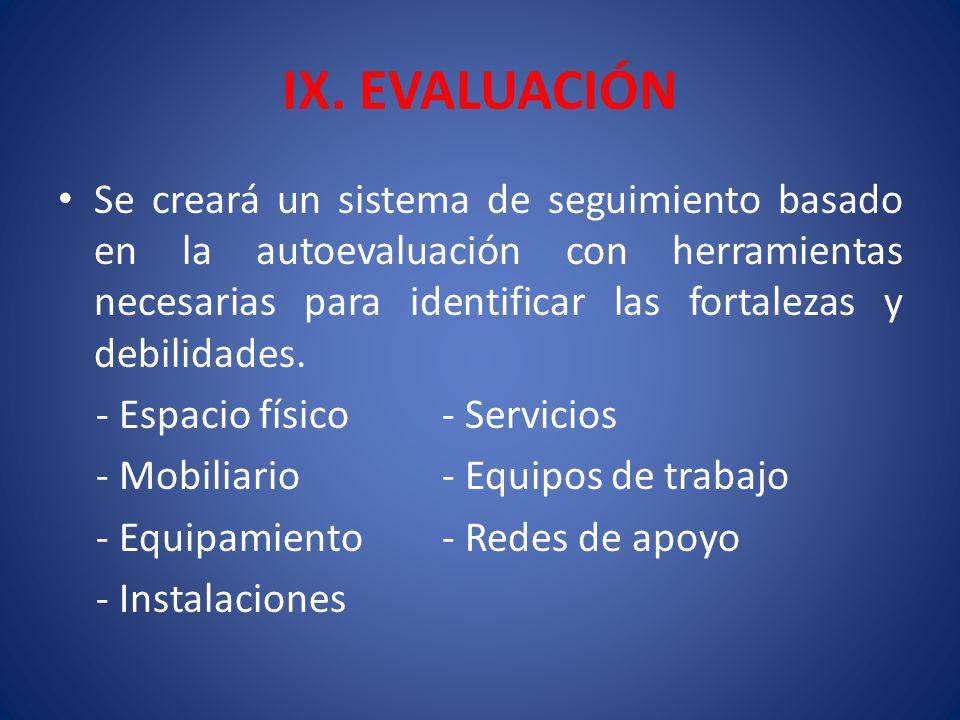 IX. EVALUACIÓN

• Se creará un sistema de seguimiento basado en la autoevaluación con herramientas necesarias para identificar las fortalezas y debilidades.

- Espacio físico
- Mobiliario
- Equipamiento
- Instalaciones

- Servicios
- Equipos de trabajo
- Redes de apoyo